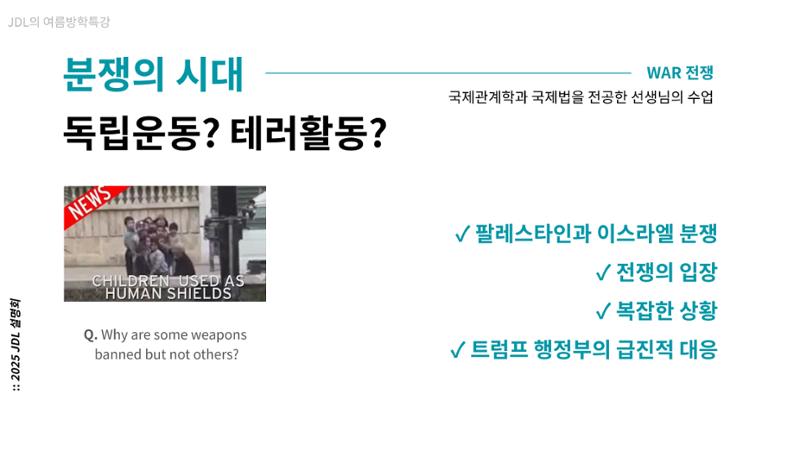 JDL의 여름방학특강

분쟁의 시대

WAR 전쟁

국제관계학과 국제법을 전공한 선생님의 수업

독립운동? 테러활동?

NEWS

CHILDREN USED AS HUMAN SHIELDS

Q. Why are some weapons banned but not others?

✓ 팔레스타인과 이스라엘 분쟁

✓ 전쟁의 입장

✓ 복잡한 상황

✓ 트럼프 행정부의 급진적 대응

:: 2025 JDL 설명회